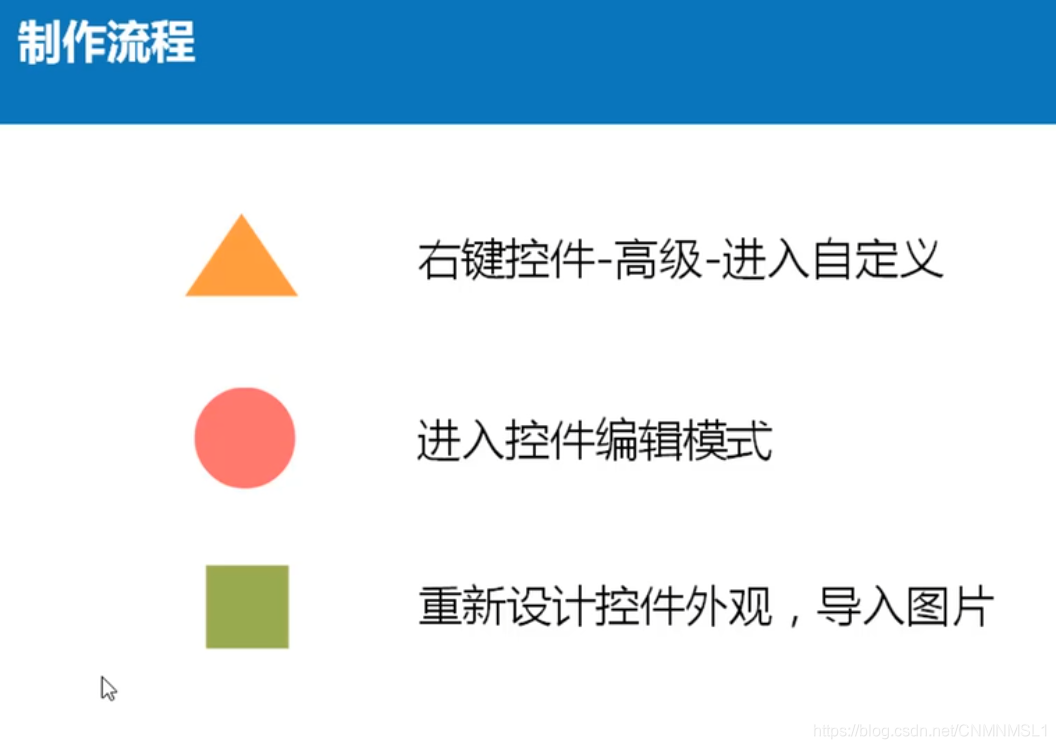 制作流程

右键控件-高级-进入自定义

进入控件编辑模式

重新设计控件外观，导入图片

https://blog.csdn.net/CNMNMSL1